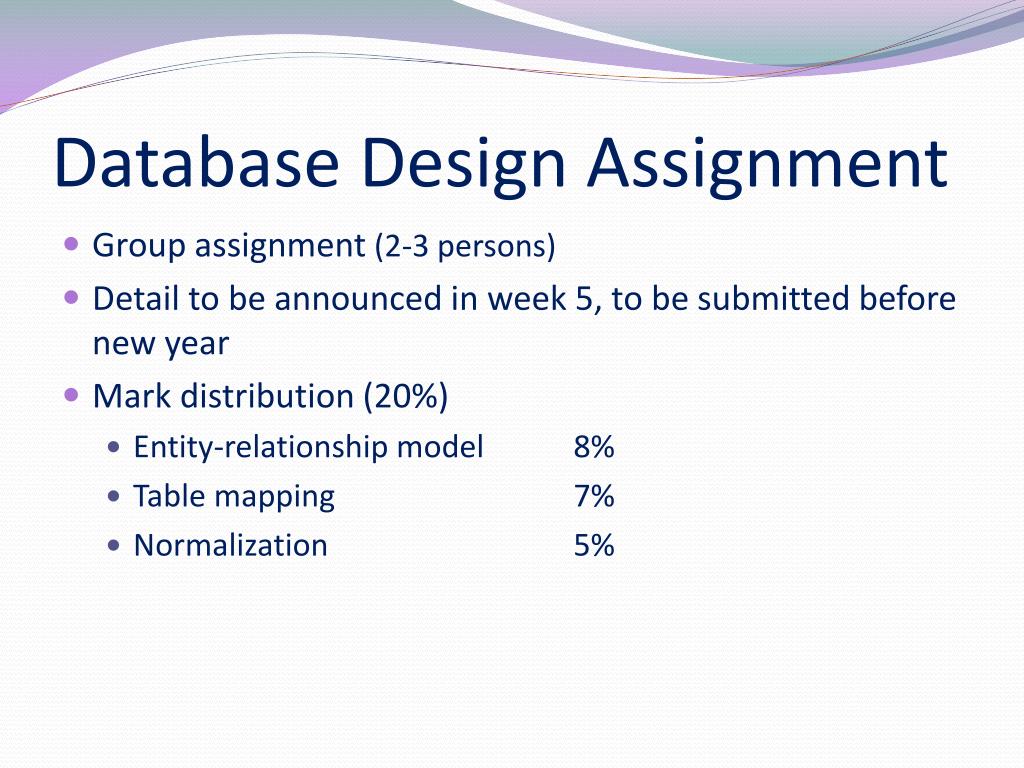 Database Design Assignment

- Group assignment (2-3 persons)
- Detail to be announced in week 5, to be submitted before new year
- Mark distribution (20%)
  - Entity-relationship model 8%
  - Table mapping 7%
  - Normalization 5%